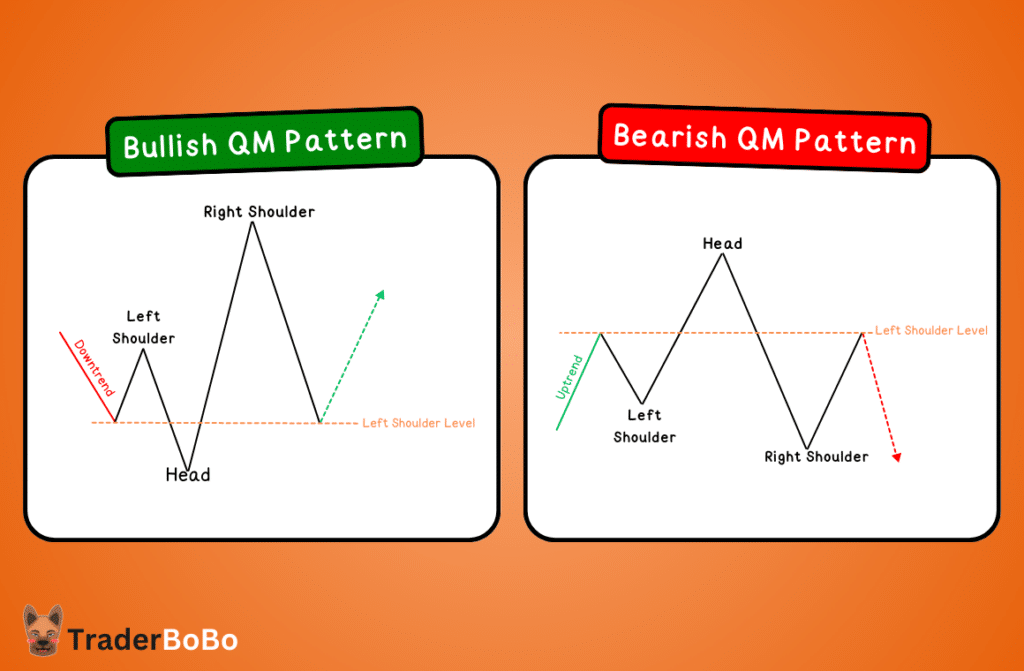 Bullish QM Pattern

Right Shoulder

Left Shoulder

Downtrend

Left Shoulder Level

Head

Bearish QM Pattern

Head

Left Shoulder Level

Uptrend

Left Shoulder

Right Shoulder

TraderBoBo